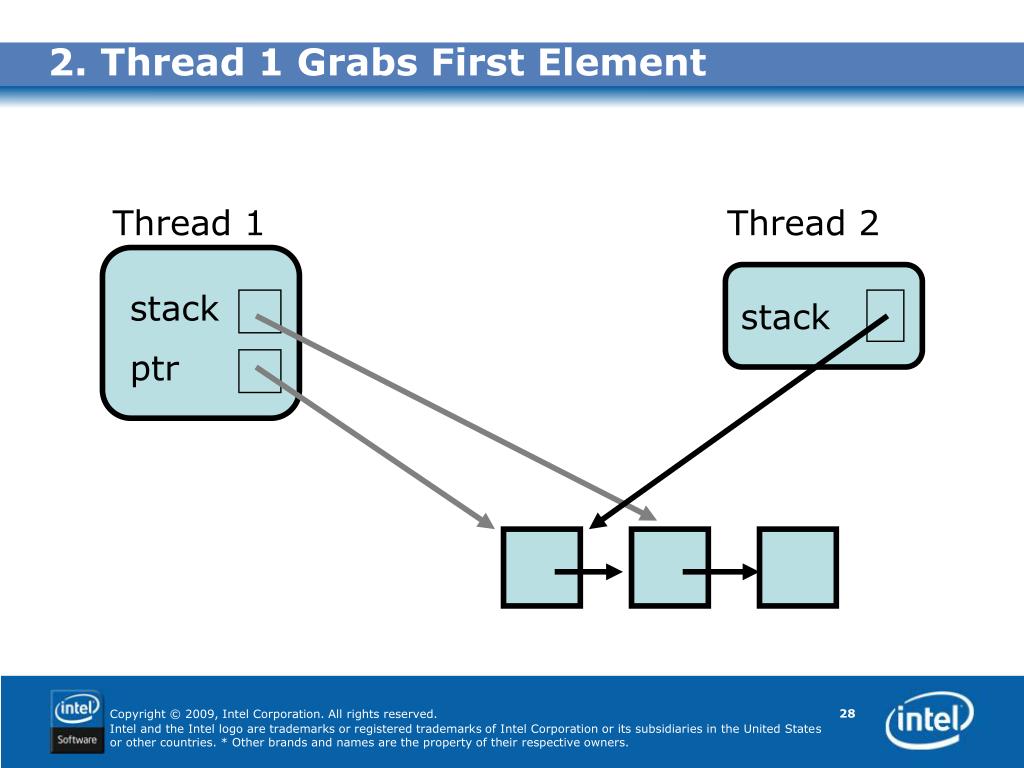 2. Thread 1 Grabs First Element

Thread 1

stack

ptr

Thread 2

stack

intel

Software

Copyright © 2009, Intel Corporation. All rights reserved.

Intel and the Intel logo are trademarks or registered trademarks of Intel Corporation or its subsidiaries in the United States or other countries. * Other brands and names are the property of their respective owners.

28

intel